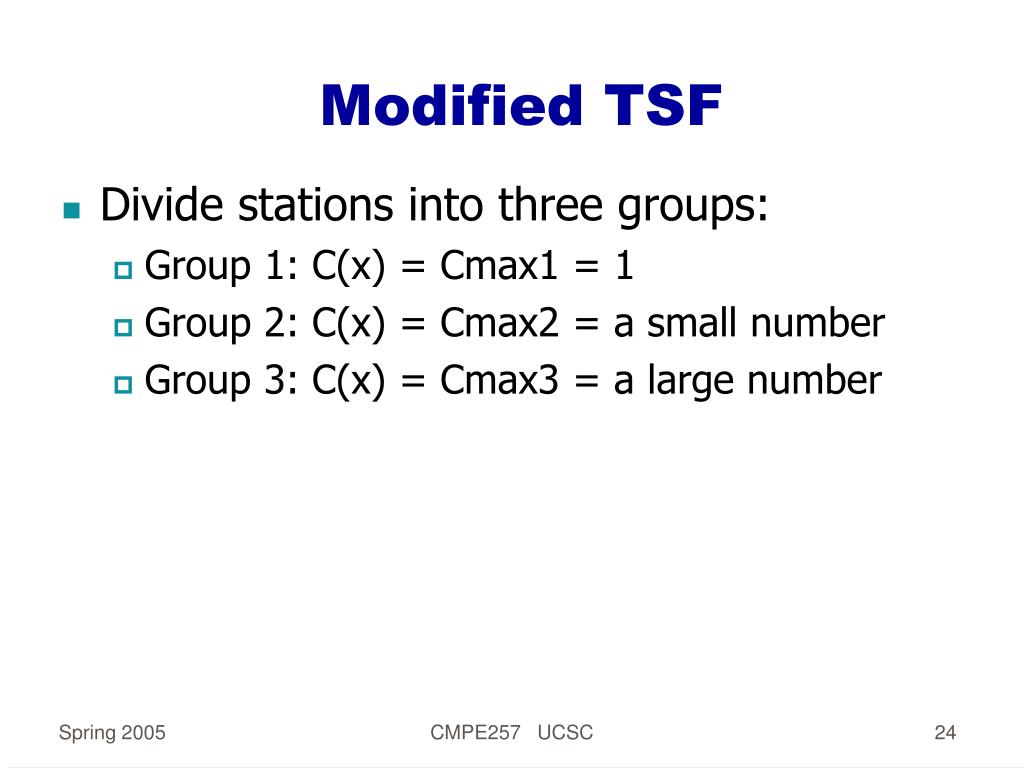 Modified TSF

Divide stations into three groups:

Group 1: C(x) = Cmax1 = 1

Group 2: C(x) = Cmax2 = a small number

Group 3: C(x) = Cmax3 = a large number

Spring 2005

CMPE257 UCSC

24